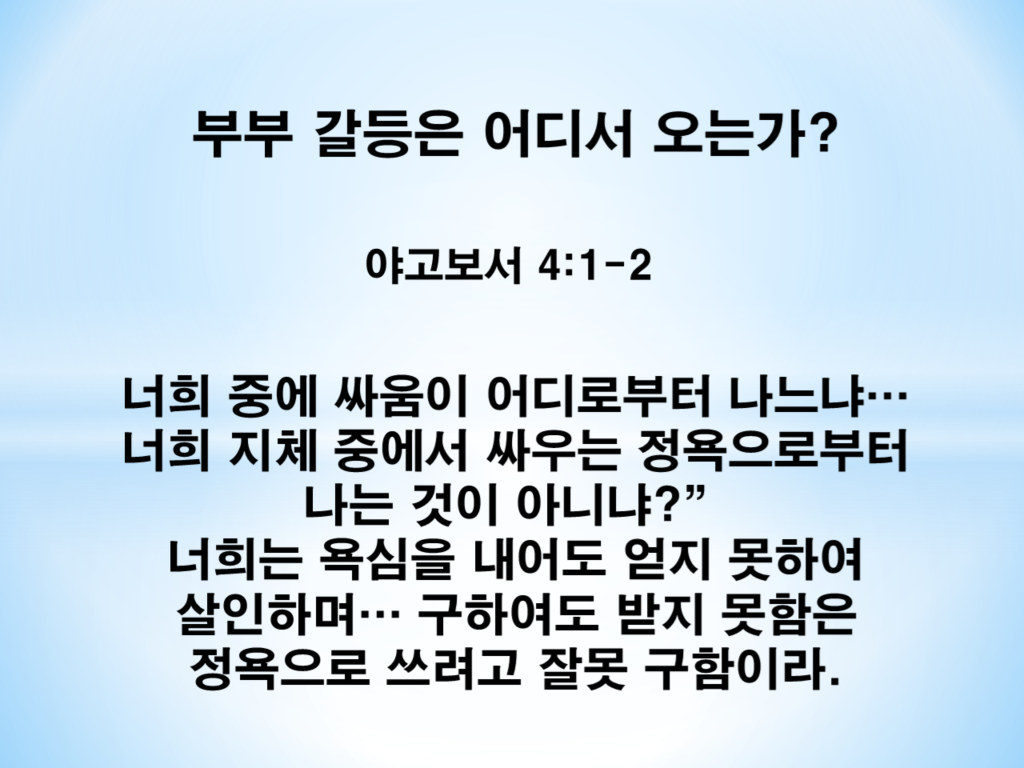 부부 갈등은 어디서 오는가?

야고보서 4:1-2

너희 중에 싸움이 어디로부터 나느냐… 너희 지체 중에서 싸우는 정욕으로부터 나는 것이 아니냐?”
너희는 욕심을 내어도 얻지 못하여 살인하며… 구하여도 받지 못함은 정욕으로 쓰려고 잘못 구함이라.